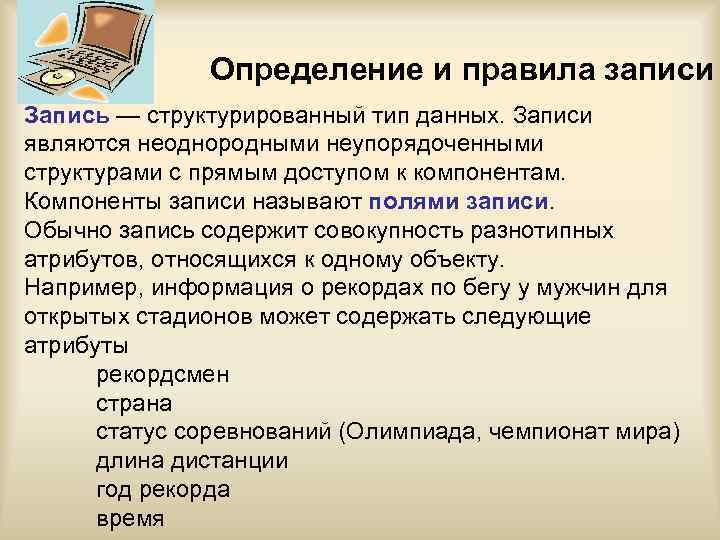 Определение и правила записи

Запись — структурированный тип данных. Записи являются неоднородными неупорядоченными структурами с прямым доступом к компонентам. Компоненты записи называют полями записи.
Обычно запись содержит совокупность разнотипных атрибутов, относящихся к одному объекту.
Например, информация о рекордах по бегу у мужчин для открытых стадионов может содержать следующие атрибуты

рекордсмен
страна
статус соревнований (Олимпиада, чемпионат мира)
длина дистанции
год рекорда
время